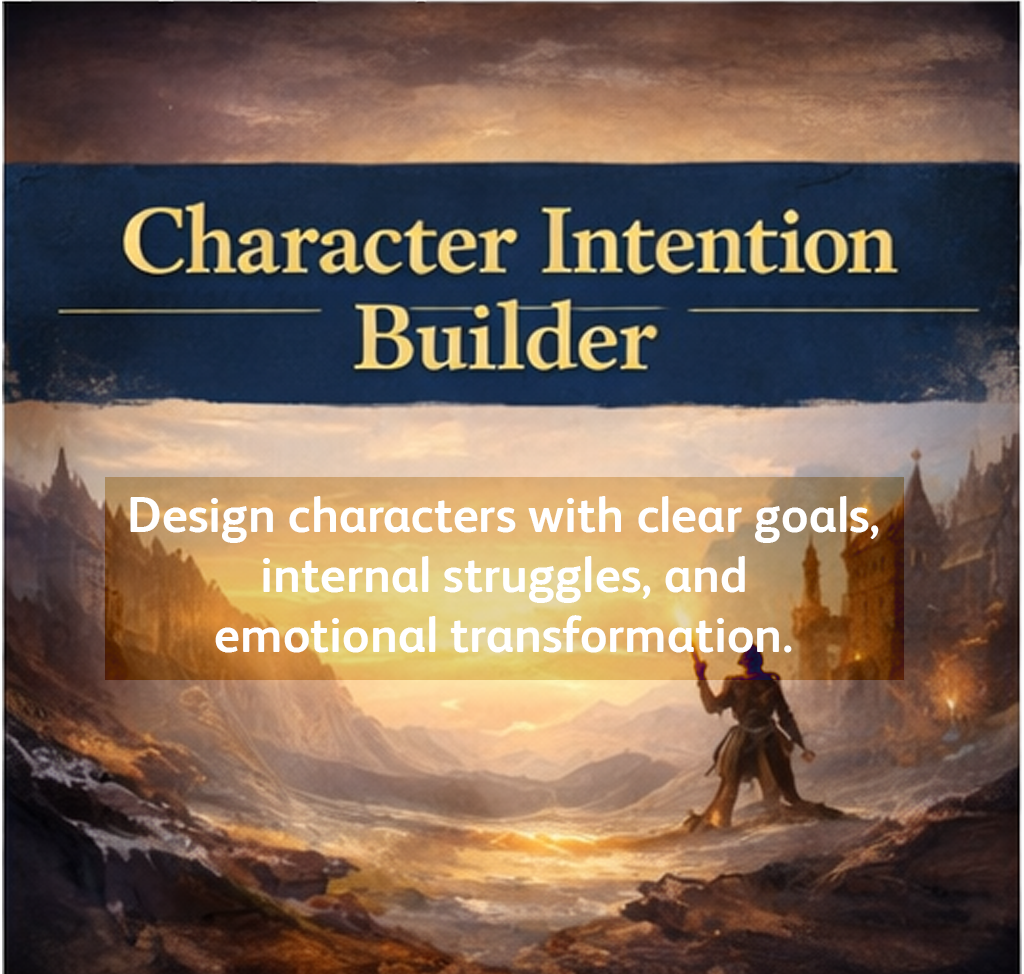 Character Intention Builder

Design characters with clear goals, internal struggles, and emotional transformation.